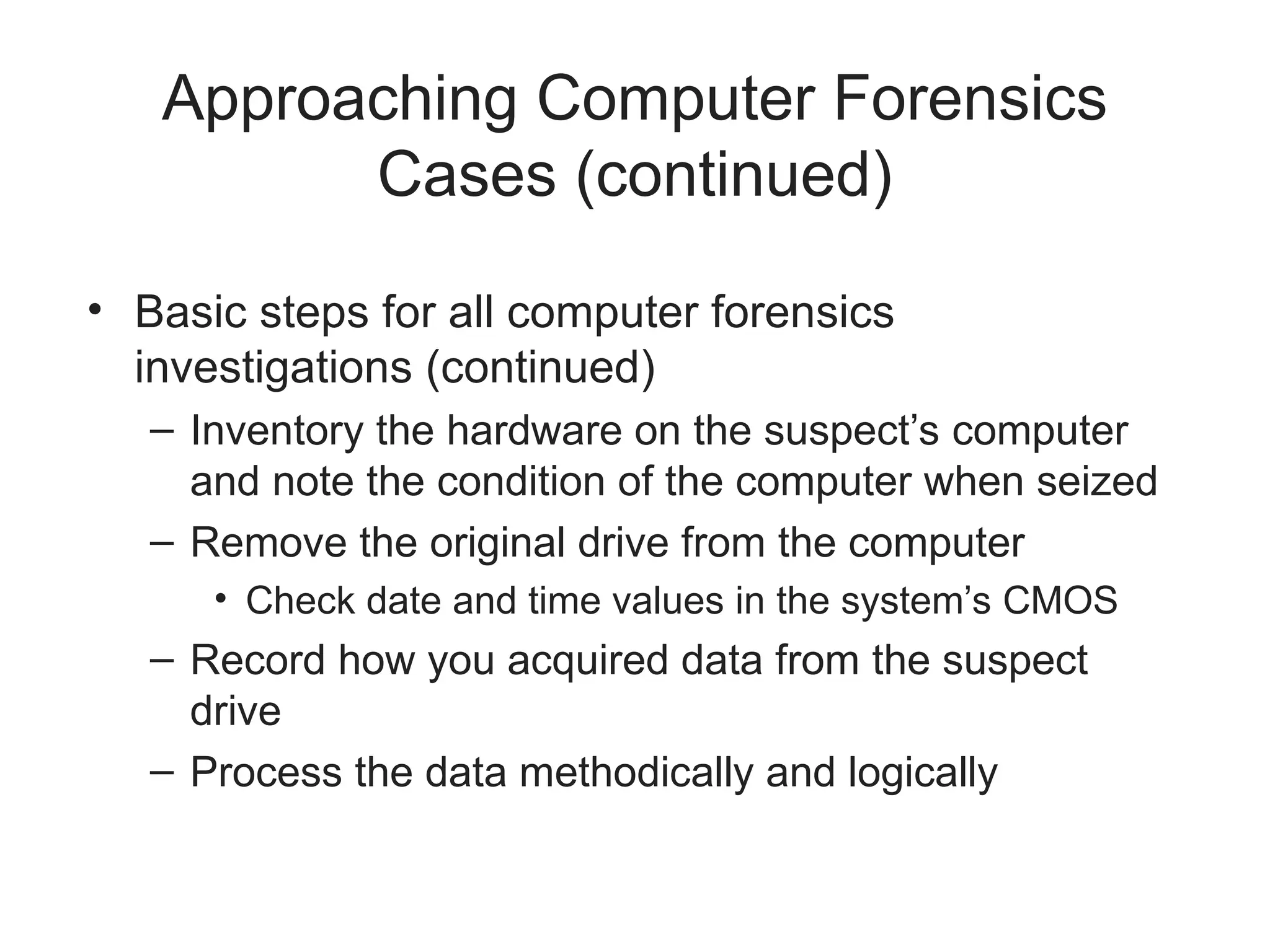 Approaching Computer Forensics Cases (continued)

• Basic steps for all computer forensics investigations (continued)
– Inventory the hardware on the suspect’s computer and note the condition of the computer when seized
– Remove the original drive from the computer
• Check date and time values in the system’s CMOS
– Record how you acquired data from the suspect drive
– Process the data methodically and logically